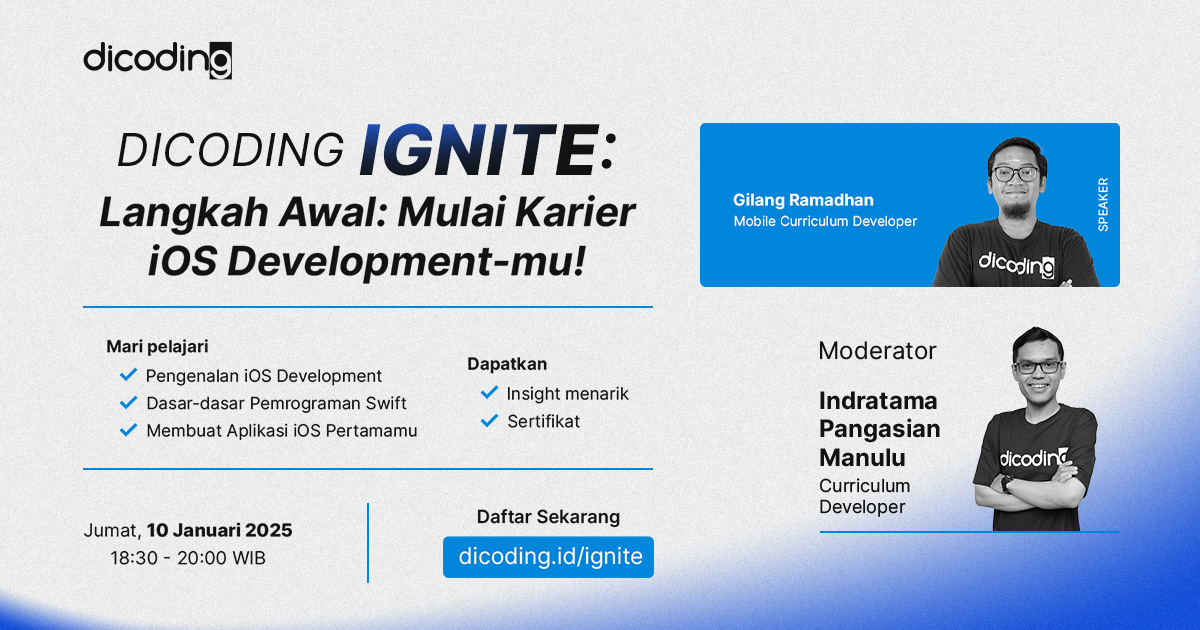 dicoding

DICODING IGNITE: Langkah Awal: Mulai Karier iOS Development-mu!

Mari pelajari
Pengenalan iOS Development
Dasar-dasar Pemrograman Swift
Membuat Aplikasi iOS Pertamamu

Dapatkan
Insight menarik
Sertifikat

Jumat, 10 Januari 2025
18:30 - 20:00 WIB

Daftar Sekarang
dicoding.id/ignite

Gilang Ramadhan
Mobile Curriculum Developer
SPEAKER
dicoding

Moderator
Indratama Pangasian Manulu
Curriculum Developer
dicoding